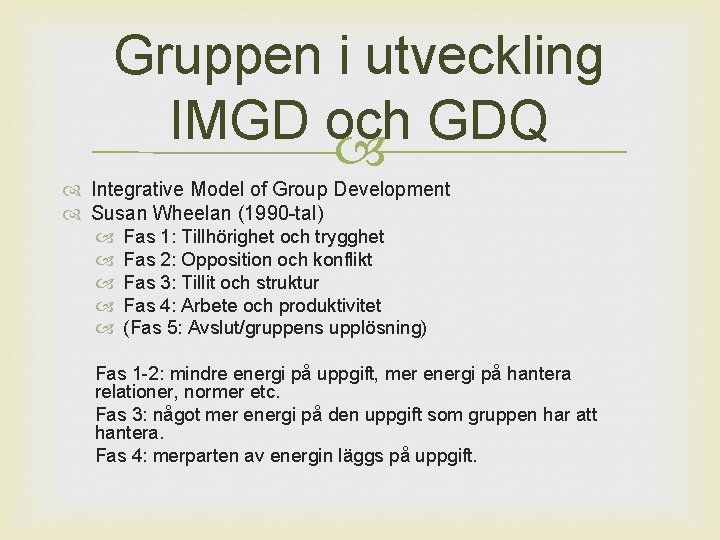 Gruppen i utveckling IMGD och GDQ

Integrative Model of Group Development
Susan Wheelan (1990-tal)
Fas 1: Tillhörighet och trygghet
Fas 2: Opposition och konflikt
Fas 3: Tillit och struktur
Fas 4: Arbete och produktivitet
(Fas 5: Avslut/gruppens upplösning)

Fas 1-2: mindre energi på uppgift, mer energi på hantera relationer, normer etc.
Fas 3: något mer energi på den uppgift som gruppen har att hantera.
Fas 4: merparten av energin läggs på uppgift.